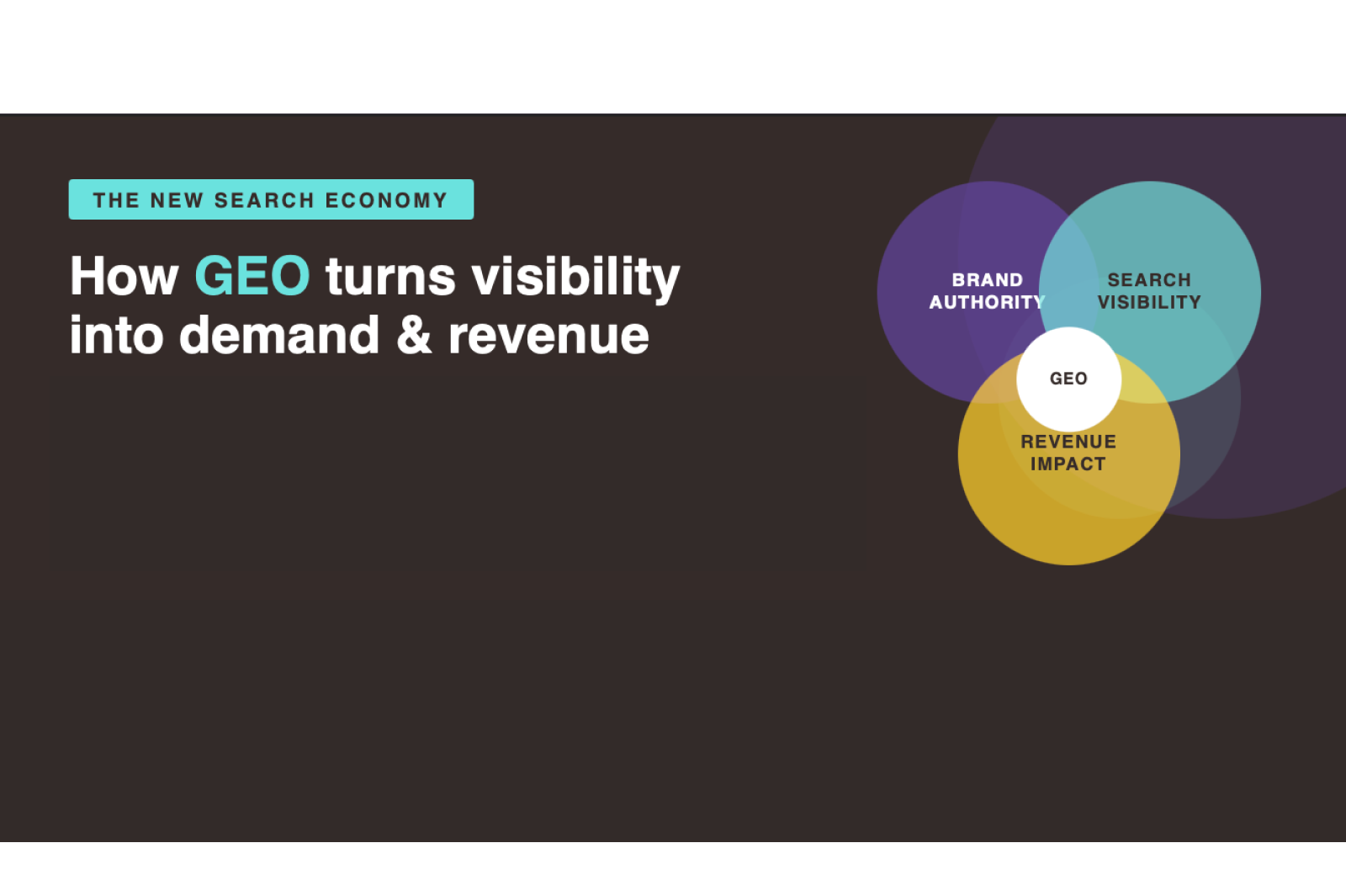 THE NEW SEARCH ECONOMY

How GEO turns visibility into demand & revenue

BRAND AUTHORITY

SEARCH VISIBILITY

GEO

REVENUE IMPACT